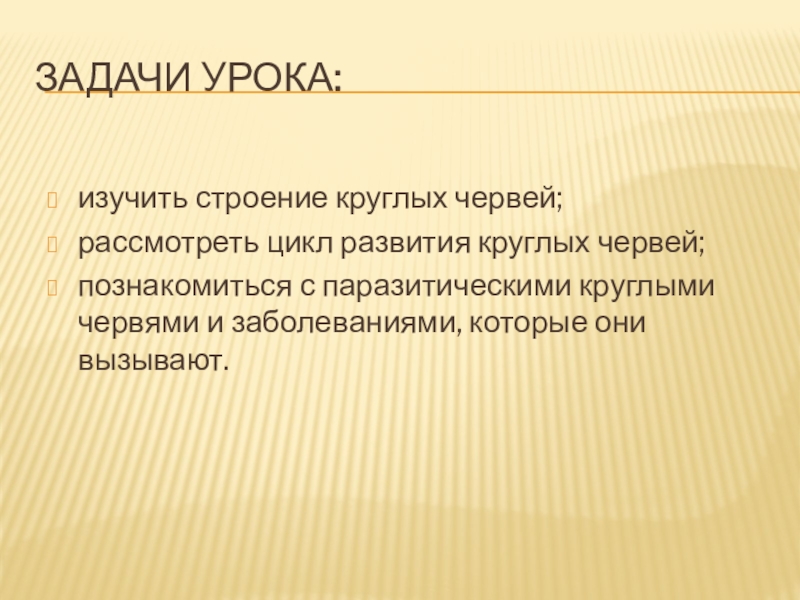 ЗАДАЧИ УРОКА:

изучить строение круглых червей;

рассмотреть цикл развития круглых червей;

познакомиться с паразитическими круглыми червями и заболеваниями, которые они вызывают.